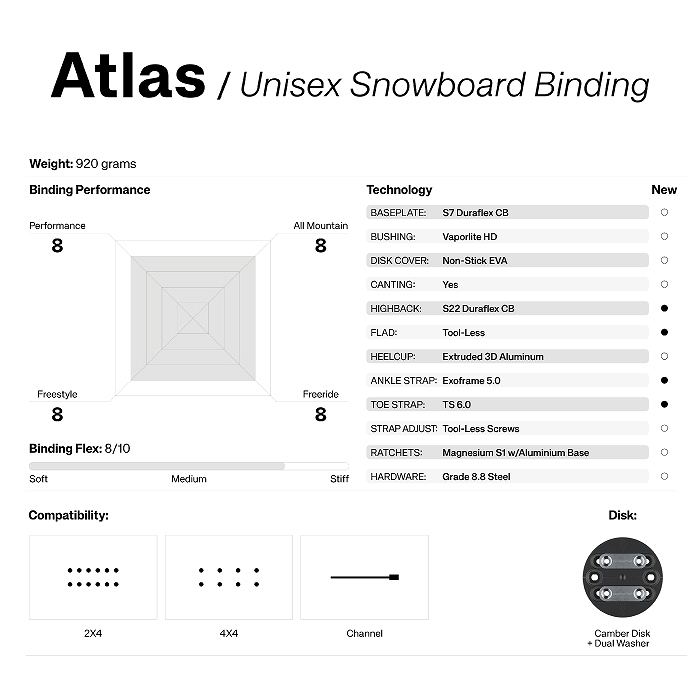 Atlas / Unisex Snowboard Binding

Weight: 920 grams

Binding Performance

Performance
8

All Mountain
8

Freestyle
8

Freeride
8

Binding Flex: 8/10

Soft Medium Stiff

| Technology | | New |
|---|---|---|
| BASEPLATE: | S7 Duraflex CB | ○ |
| BUSHING: | Vaporlite HD | ○ |
| DISK COVER: | Non-Stick EVA | ○ |
| CANTING: | Yes | ○ |
| HIGHBACK: | S22 Duraflex CB | ● |
| FLAD: | Tool-Less | ● |
| HEELCUP: | Extruded 3D Aluminum | ○ |
| ANKLE STRAP: | Exoframe 5.0 | ● |
| TOE STRAP: | TS 6.0 | ● |
| STRAP ADJUST: | Tool-Less Screws | ○ |
| RATCHETS: | Magnesium S1 w/Aluminium Base | ○ |
| HARDWARE: | Grade 8.8 Steel | ○ |

Compatibility:

2X4

4X4

Channel

Disk:

Camber Disk + Dual Washer